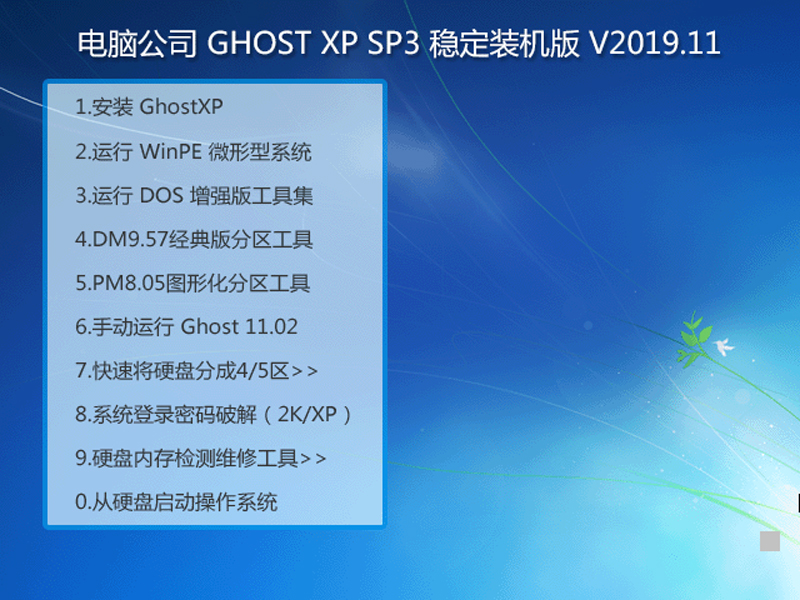 电脑公司 GHOST XP SP3 稳定装机版 V2019.11

1.安装 GhostXP
2.运行 WinPE 微形型系统
3.运行 DOS 增强版工具集
4.DM9.57经典版分区工具
5.PM8.05图形化分区工具
6.手动运行 Ghost 11.02
7.快速将硬盘分成4/5区>>
8.系统登录密码破解（2K/XP）
9.硬盘内存检测维修工具>>
0.从硬盘启动操作系统